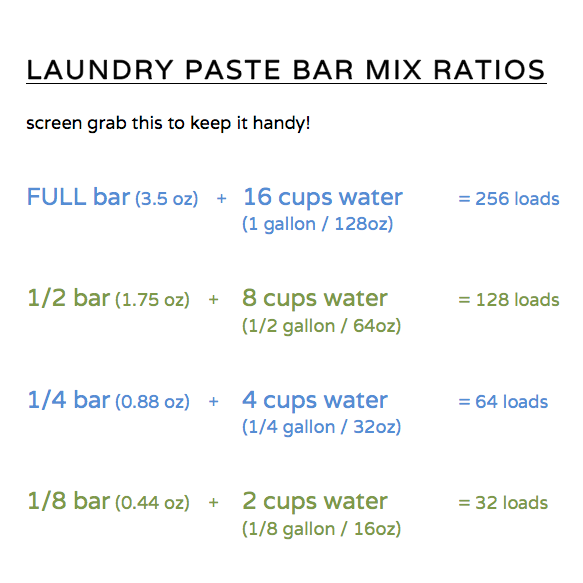 LAUNDRY PASTE BAR MIX RATIOS

screen grab this to keep it handy!

FULL bar (3.5 oz) + 16 cups water (1 gallon / 128oz) = 256 loads

1/2 bar (1.75 oz) + 8 cups water (1/2 gallon / 64oz) = 128 loads

1/4 bar (0.88 oz) + 4 cups water (1/4 gallon / 32oz) = 64 loads

1/8 bar (0.44 oz) + 2 cups water (1/8 gallon / 16oz) = 32 loads